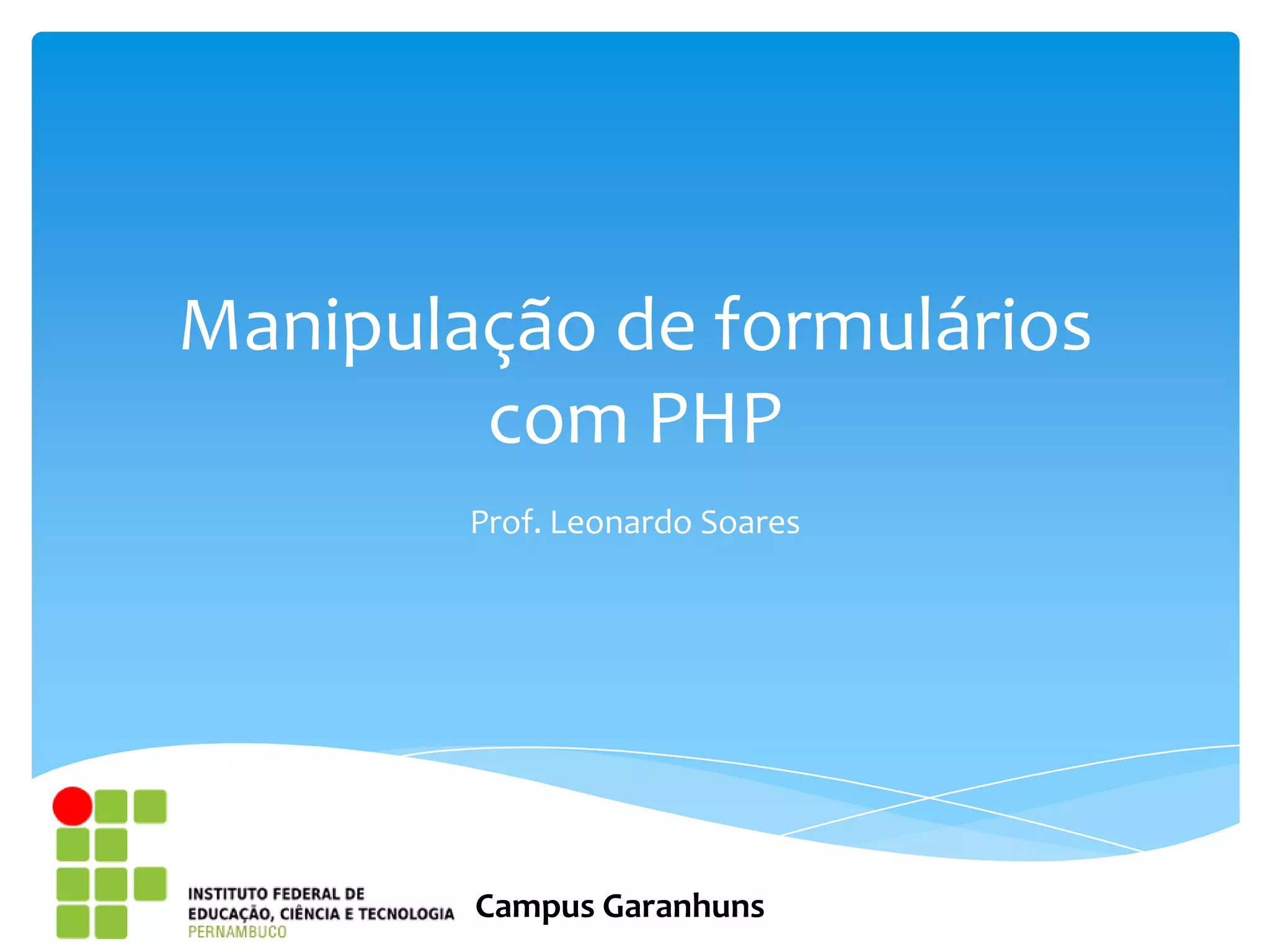 Manipulação de formulários com PHP

Prof. Leonardo Soares

INSTITUTO FEDERAL DE
EDUCAÇÃO, CIÊNCIA E TECNOLOGIA
PERNAMBUCO

Campus Garanhuns